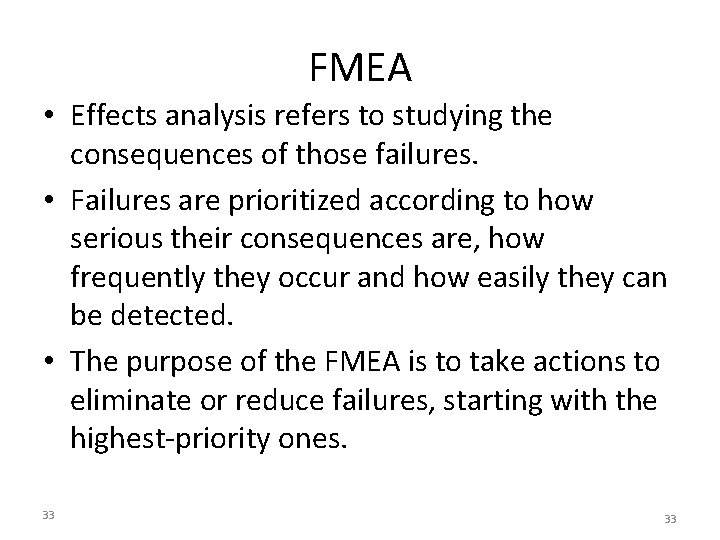 FMEA

• Effects analysis refers to studying the consequences of those failures.

• Failures are prioritized according to how serious their consequences are, how frequently they occur and how easily they can be detected.

• The purpose of the FMEA is to take actions to eliminate or reduce failures, starting with the highest-priority ones.

33

33